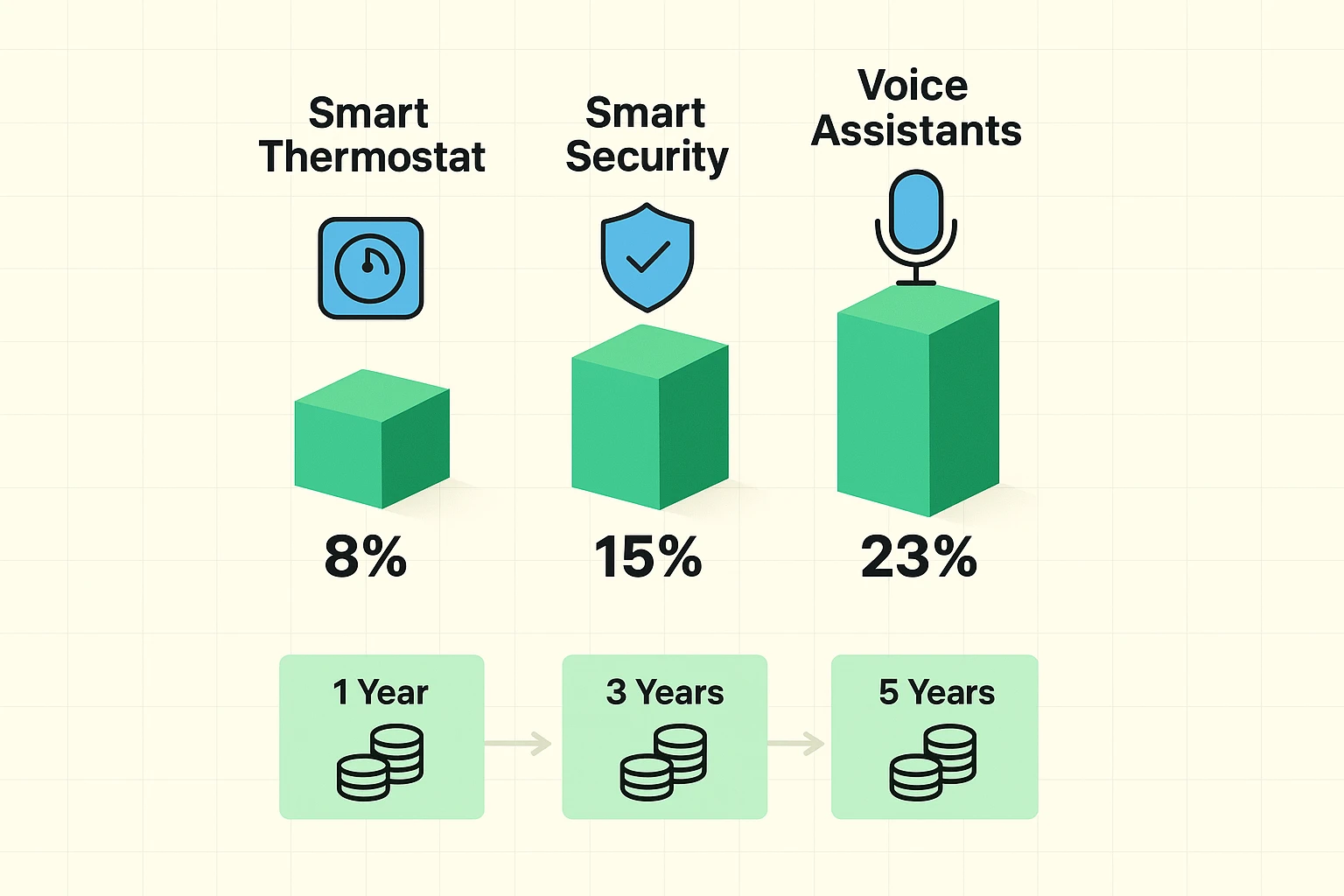 Smart Thermostat

Smart Security

Voice Assistants

8%

15%

23%

1 Year

3 Years

5 Years